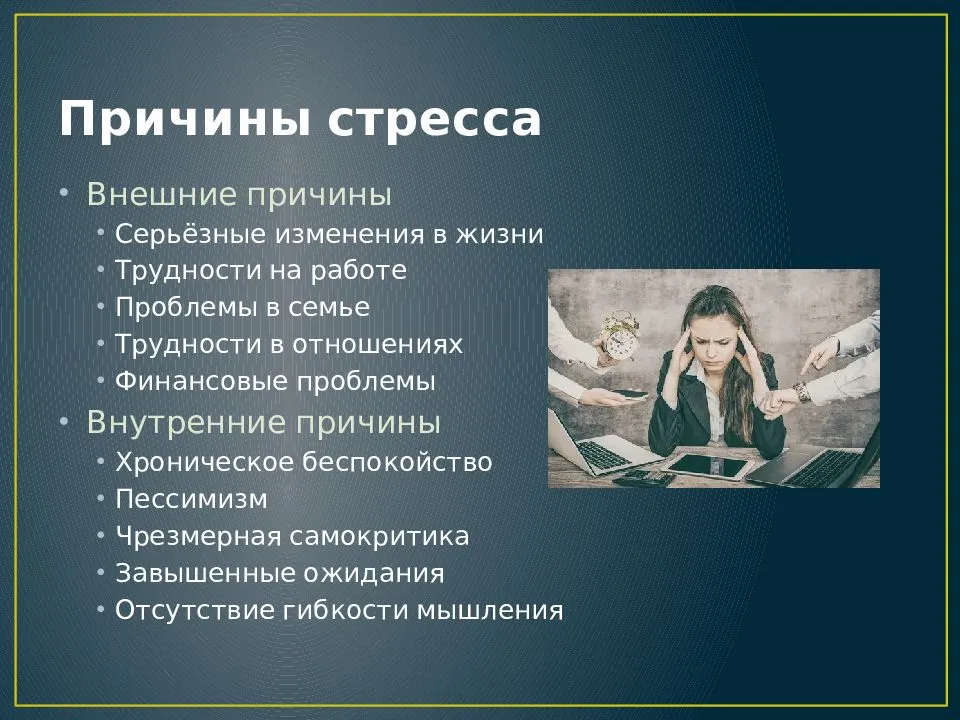 Причины стресса

• Внешние причины
  • Серьёзные изменения в жизни
  • Трудности на работе
  • Проблемы в семье
  • Трудности в отношениях
  • Финансовые проблемы
• Внутренние причины
  • Хроническое беспокойство
  • Пессимизм
  • Чрезмерная самокритика
  • Завышенные ожидания
  • Отсутствие гибкости мышления